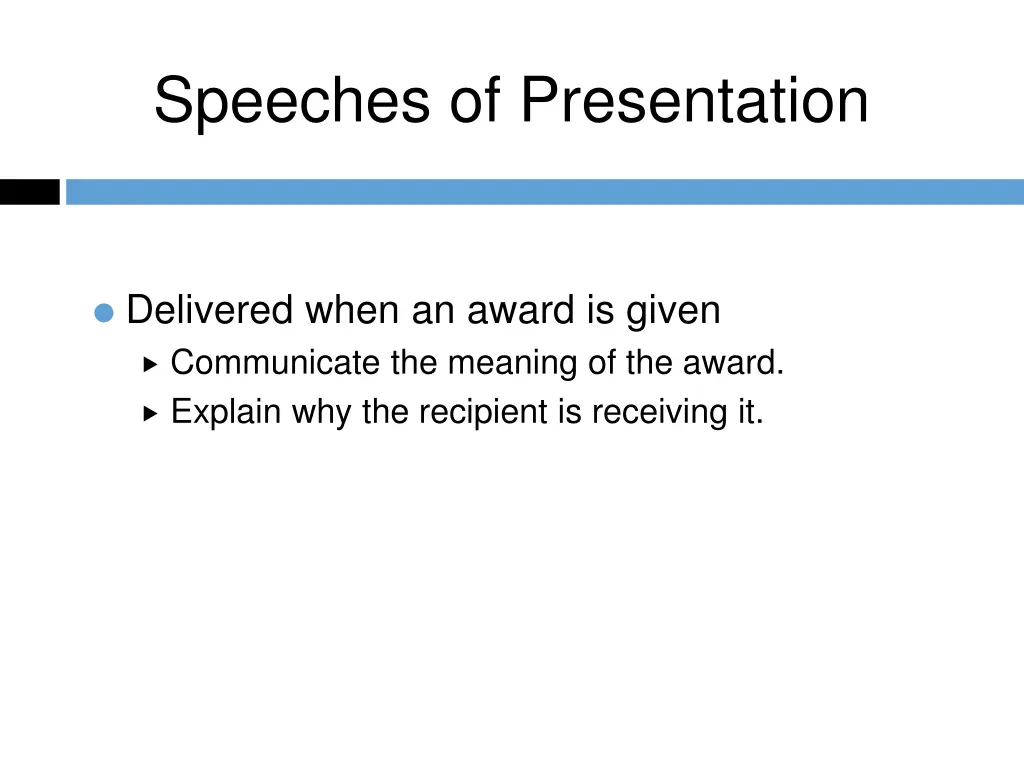 Speeches of Presentation

Delivered when an award is given

Communicate the meaning of the award.

Explain why the recipient is receiving it.